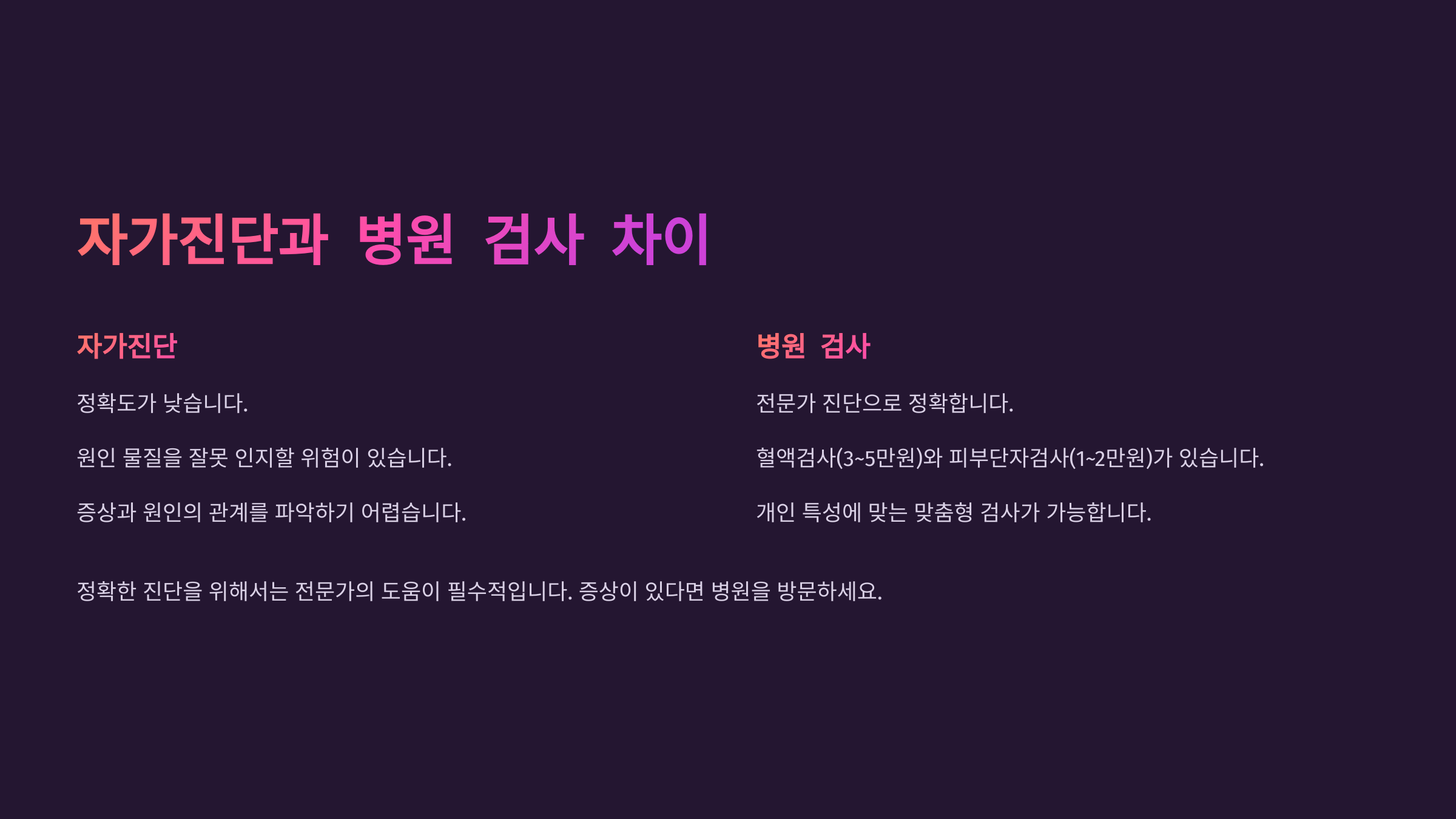 자가진단과 병원 검사 차이

자가진단

정확도가 낮습니다.

원인 물질을 잘못 인지할 위험이 있습니다.

증상과 원인의 관계를 파악하기 어렵습니다.

병원 검사

전문가 진단으로 정확합니다.

혈액검사(3~5만원)와 피부단자검사(1~2만원)가 있습니다.

개인 특성에 맞는 맞춤형 검사가 가능합니다.

정확한 진단을 위해서는 전문가의 도움이 필수적입니다. 증상이 있다면 병원을 방문하세요.